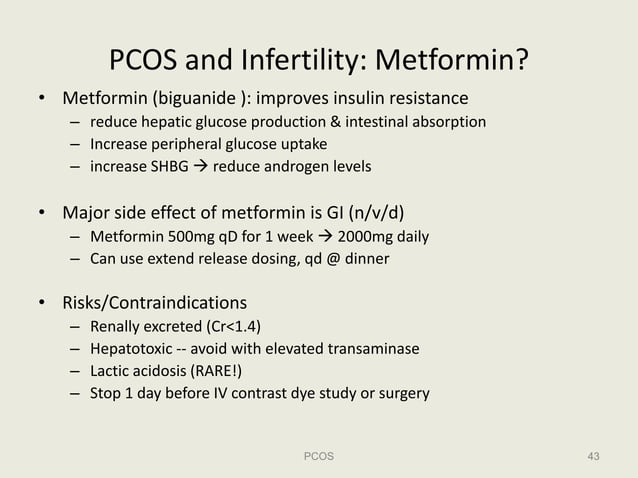 PCOS and Infertility: Metformin?

• Metformin (biguanide ): improves insulin resistance
– reduce hepatic glucose production & intestinal absorption
– Increase peripheral glucose uptake
– increase SHBG → reduce androgen levels

• Major side effect of metformin is GI (n/v/d)
– Metformin 500mg qD for 1 week → 2000mg daily
– Can use extend release dosing, qd @ dinner

• Risks/Contraindications
– Renally excreted (Cr<1.4)
– Hepatotoxic -- avoid with elevated transaminase
– Lactic acidosis (RARE!)
– Stop 1 day before IV contrast dye study or surgery

PCOS

43